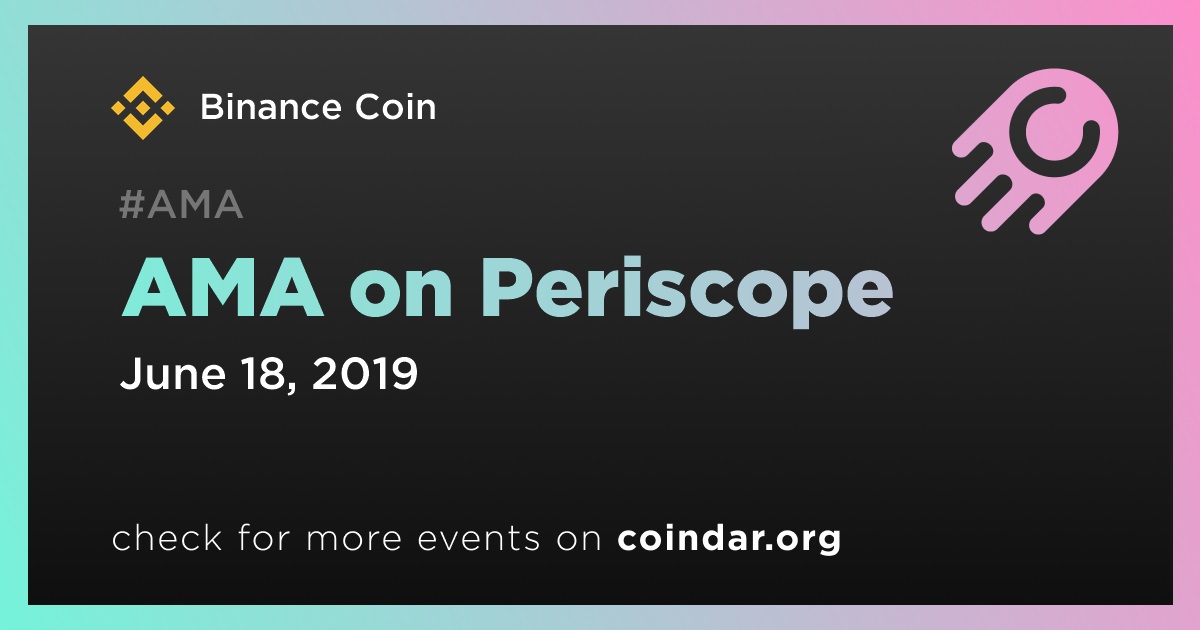 Binance Coin

#AMA

AMA on Periscope

June 18, 2019

check for more events on coindar.org